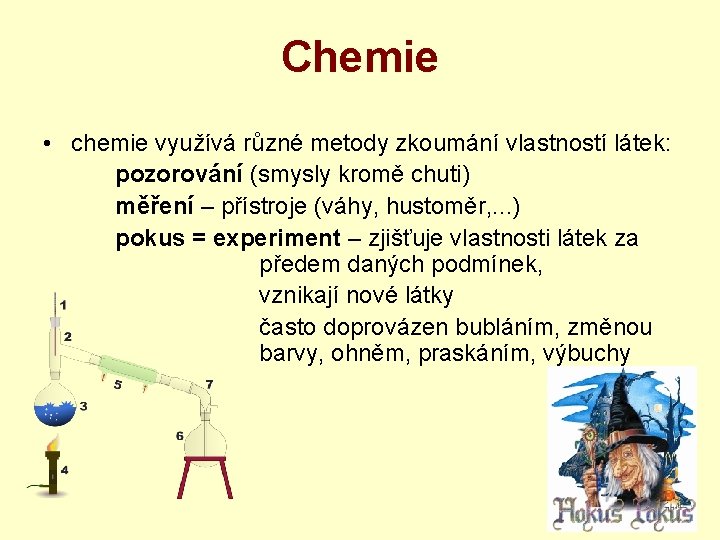 Chemie

• chemie využívá různé metody zkoumání vlastností látek:
pozorování (smysly kromě chuti)
měření – přístroje (váhy, hustoměr,...)
pokus = experiment – zjišťuje vlastnosti látek za předem daných podmínek,
vznikají nové látky
často doprovázen bubláním, změnou barvy, ohněm, praskáním, výbuchy

1
2
3
4
5
6
7

Hokus Pokus